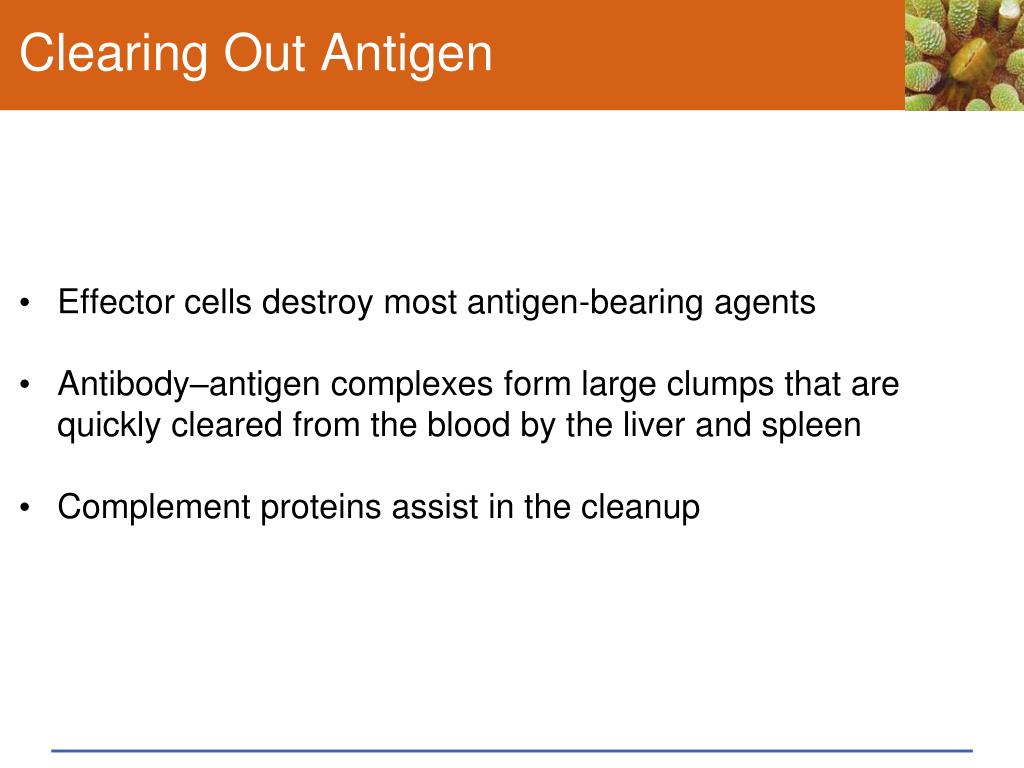 Clearing Out Antigen

• Effector cells destroy most antigen-bearing agents

• Antibody–antigen complexes form large clumps that are quickly cleared from the blood by the liver and spleen

• Complement proteins assist in the cleanup